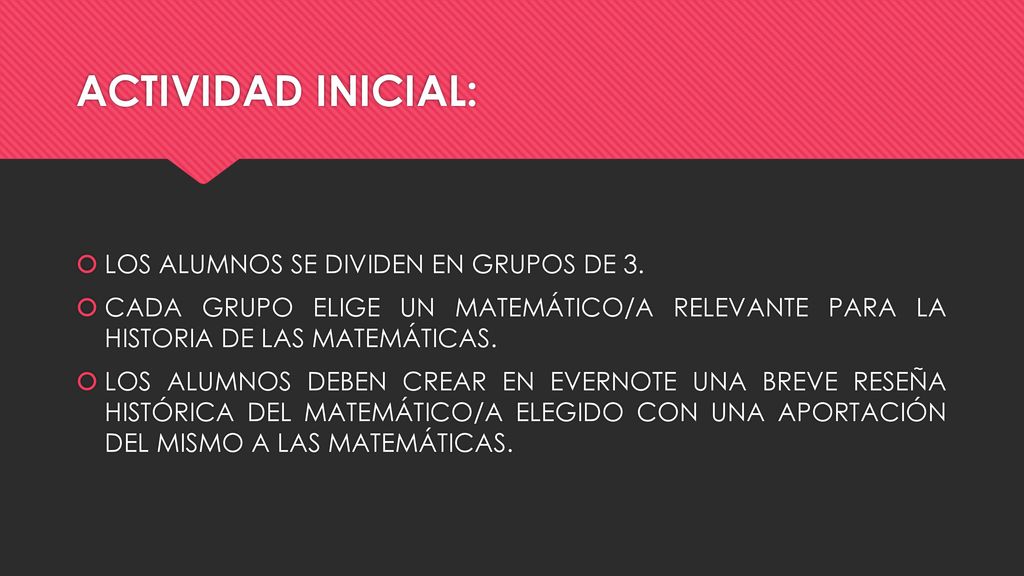 ACTIVIDAD INICIAL:

LOS ALUMNOS SE DIVIDEN EN GRUPOS DE 3.

CADA GRUPO ELIGE UN MATEMÁTICO/A RELEVANTE PARA LA HISTORIA DE LAS MATEMÁTICAS.

LOS ALUMNOS DEBEN CREAR EN EVERNOTE UNA BREVE RESEÑA HISTÓRICA DEL MATEMÁTICO/A ELEGIDO CON UNA APORTACIÓN DEL MISMO A LAS MATEMÁTICAS.